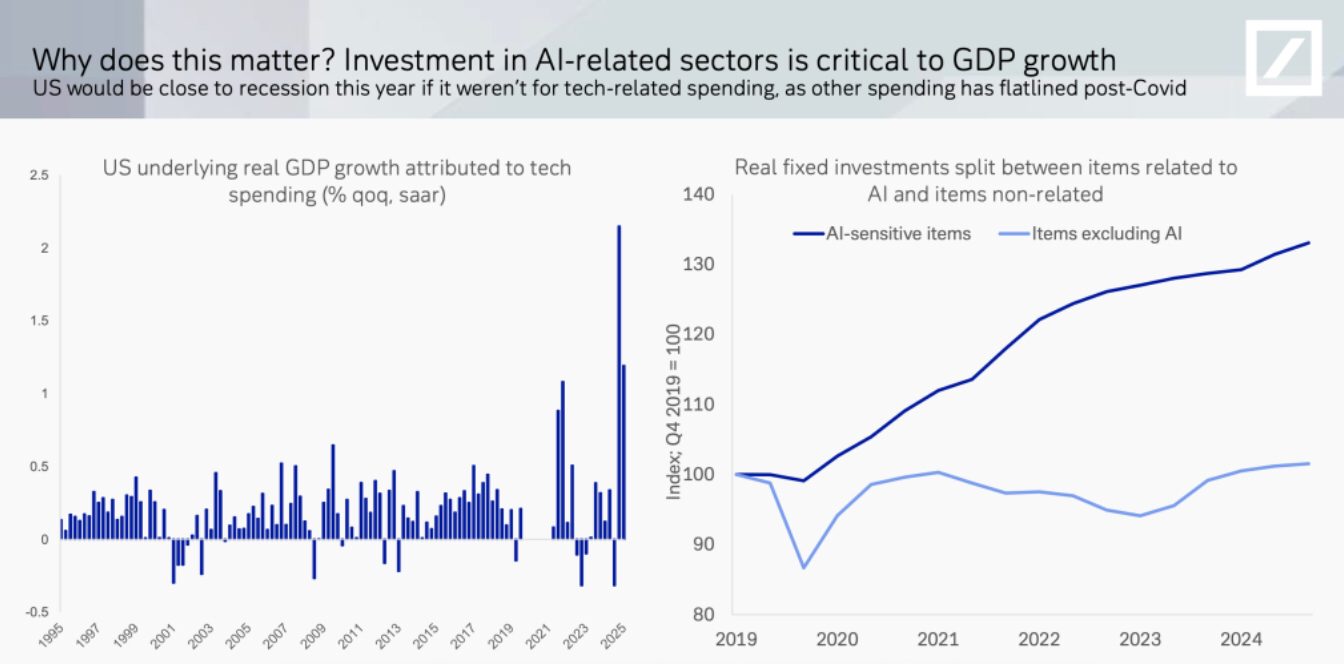 Why does this matter? Investment in AI-related sectors is critical to GDP growth
US would be close to recession this year if it weren't for tech-related spending, as other spending has flatlined post-Covid

US underlying real GDP growth attributed to tech spending (% qoq, saar)

2.5
2
1.5
1
0.5
0
-0.5

1995
1997
1999
2001
2003
2005
2007
2009
2011
2013
2015
2017
2019
2021
2023
2025

Real fixed investments split between items related to AI and items non-related

AI-sensitive items
Items excluding AI

Index; Q4 2019 = 100

140
130
120
110
100
90
80

2019
2020
2021
2022
2023
2024